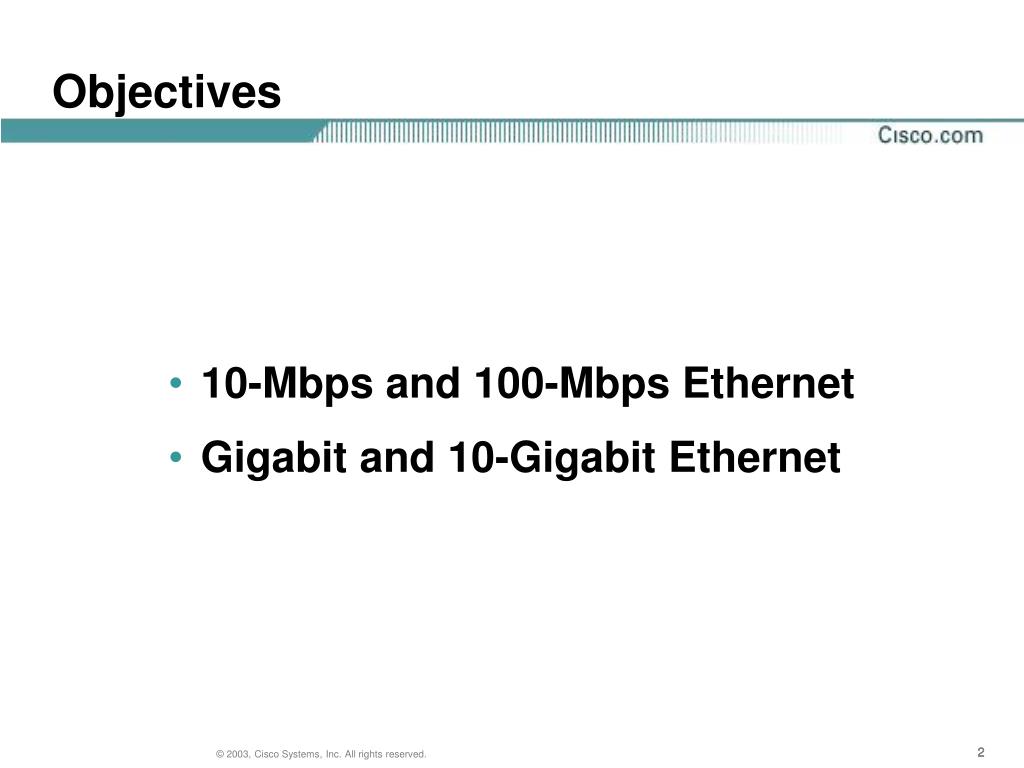 Objectives

Cisco.com

• 10-Mbps and 100-Mbps Ethernet
• Gigabit and 10-Gigabit Ethernet

© 2003, Cisco Systems, Inc. All rights reserved.

2